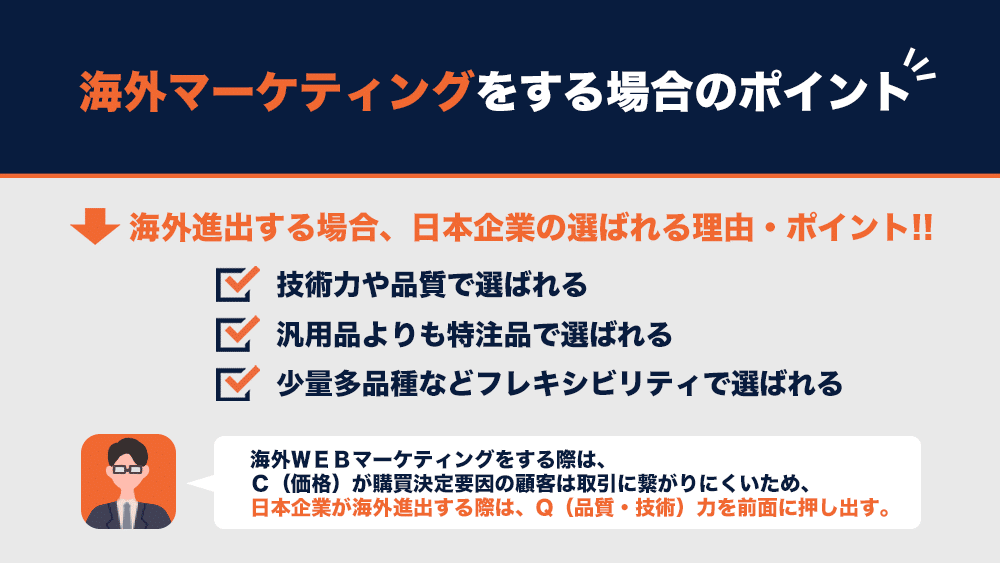 海外マーケティングをする場合のポイント

海外進出する場合、日本企業の選ばれる理由・ポイント!!

技術力や品質で選ばれる

汎用品よりも特注品で選ばれる

少量多品種などフレキシビリティで選ばれる

海外ＷＥＢマーケティングをする際は、
Ｃ（価格）が購買決定要因の顧客は取引に繋がりにくいため、
日本企業が海外進出する際は、Ｑ（品質・技術）力を前面に押し出す。